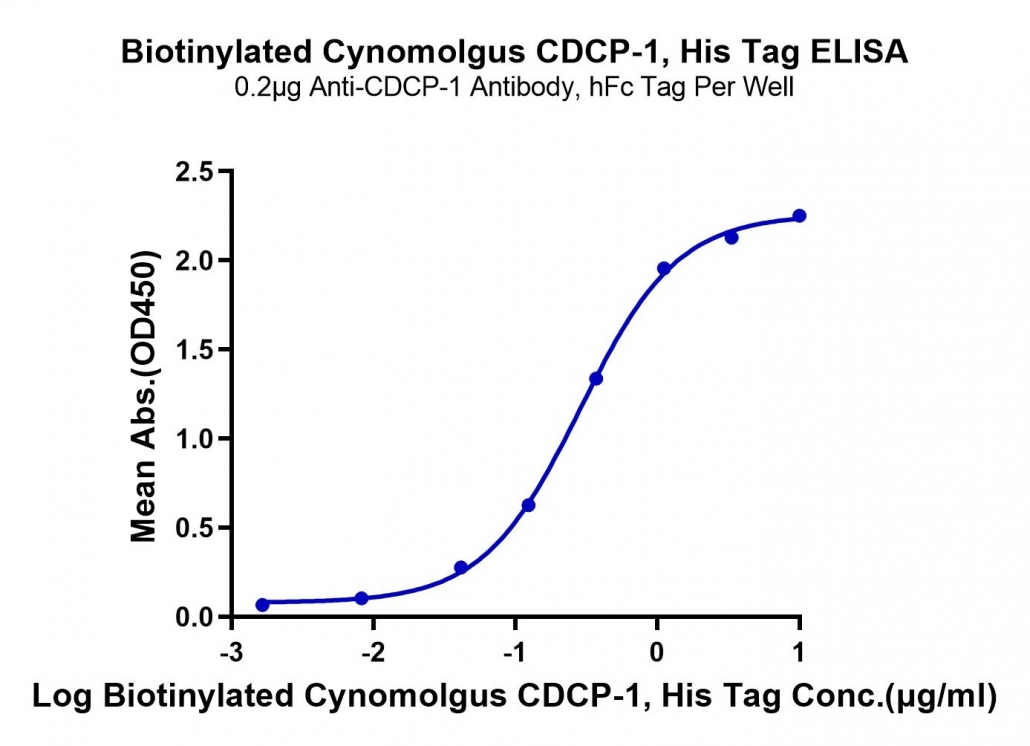 Biotinylated Cynomolgus CDCP-1, His Tag ELISA
0.2μg Anti-CDCP-1 Antibody, hFc Tag Per Well

Mean Abs.(OD450)

2.5
2.0
1.5
1.0
0.5
0.0

-3
-2
-1
0
1

Log Biotinylated Cynomolgus CDCP-1, His Tag Conc.(μg/ml)